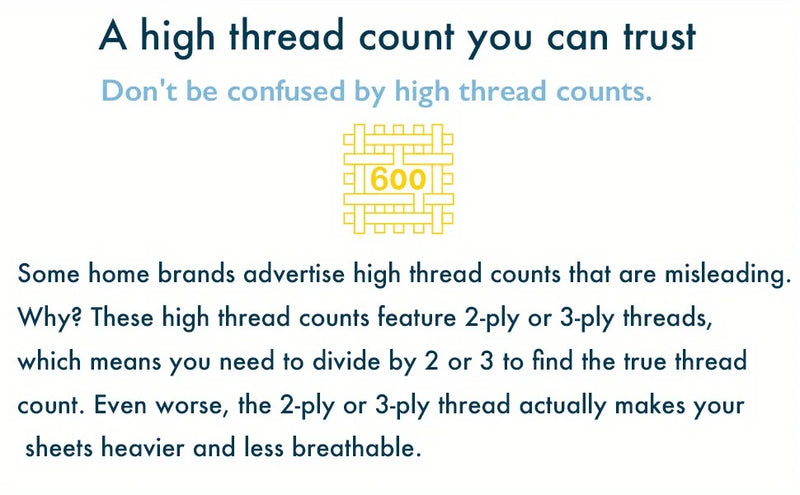 A high thread count you can trust

Don't be confused by high thread counts.

600

Some home brands advertise high thread counts that are misleading. Why? These high thread counts feature 2-ply or 3-ply threads, which means you need to divide by 2 or 3 to find the true thread count. Even worse, the 2-ply or 3-ply thread actually makes your sheets heavier and less breathable.